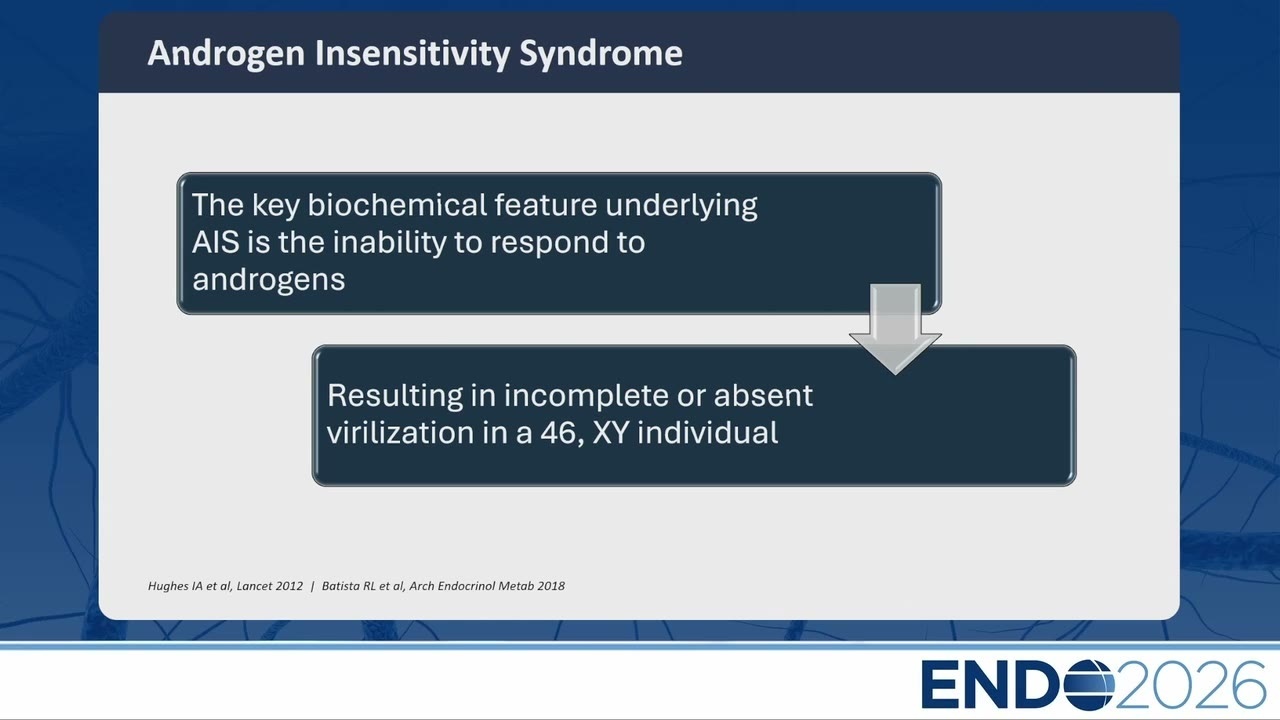 Androgen Insensitivity Syndrome

The key biochemical feature underlying AIS is the inability to respond to androgens

Resulting in incomplete or absent virilization in a 46, XY individual

Hughes IA et al, Lancet 2012 | Batista RL et al, Arch Endocrinol Metab 2018

ENDO2026